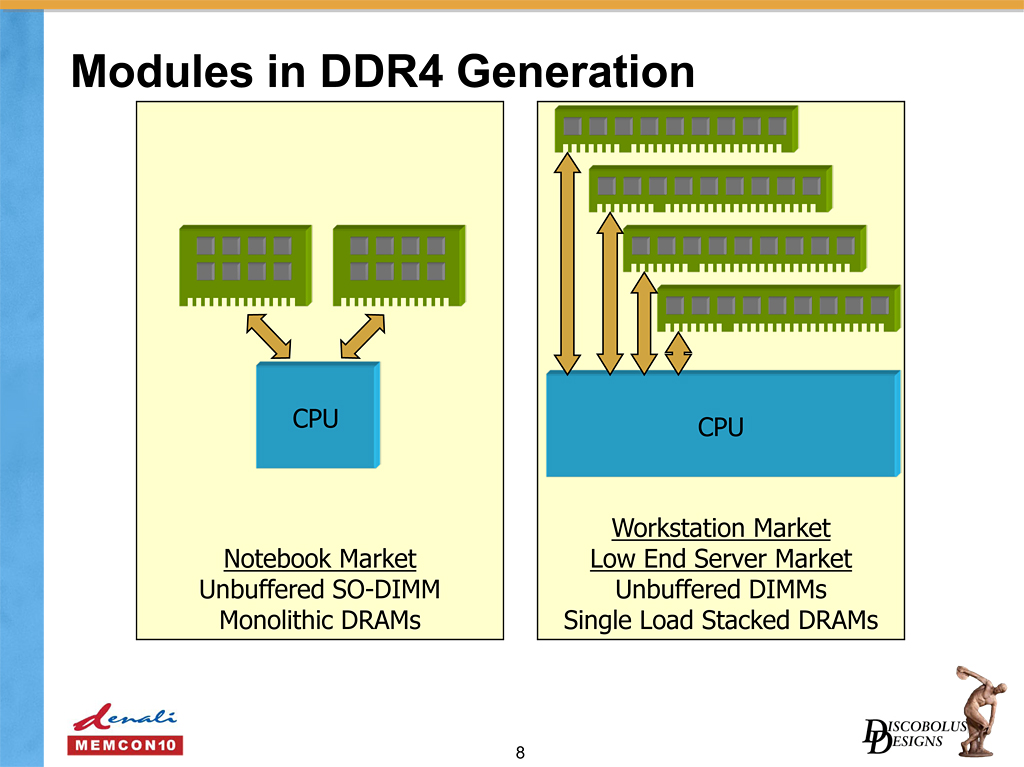 Modules in DDR4 Generation

CPU

Notebook Market
Unbuffered SO-DIMM
Monolithic DRAMs

CPU

Workstation Market
Low End Server Market
Unbuffered DIMMs
Single Load Stacked DRAMs

denali
MEMCON10

8

DISCOBOLUS
DESIGNS